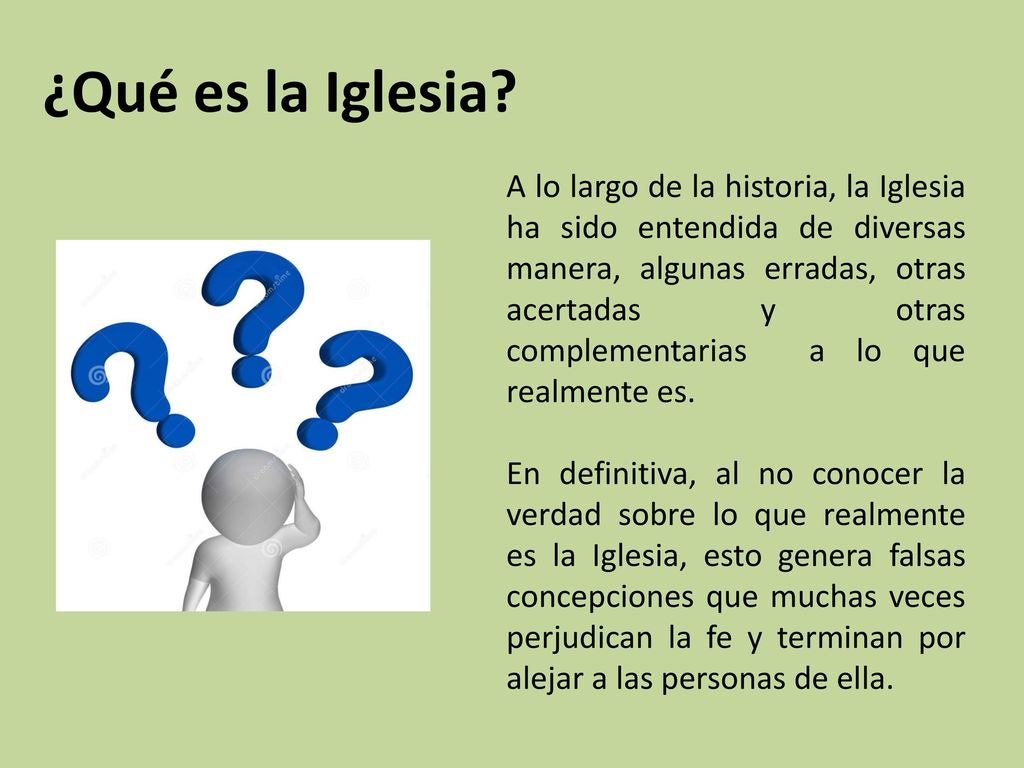 ¿Qué es la Iglesia?

A lo largo de la historia, la Iglesia ha sido entendida de diversas manera, algunas erradas, otras acertadas y otras complementarias a lo que realmente es.

En definitiva, al no conocer la verdad sobre lo que realmente es la Iglesia, esto genera falsas concepciones que muchas veces perjudican la fe y terminan por alejar a las personas de ella.